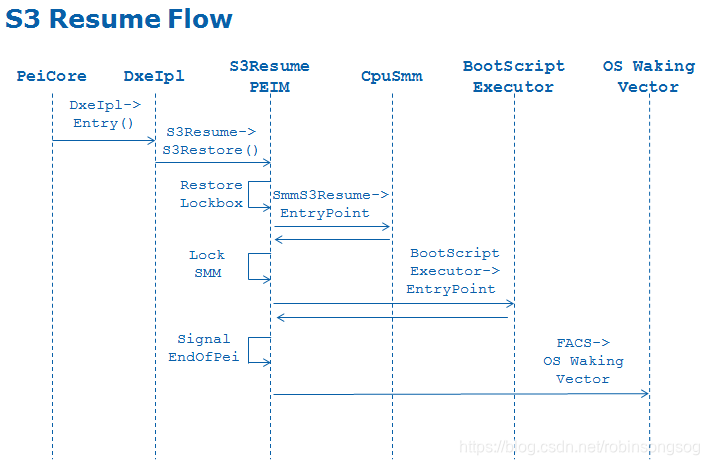 S3 Resume Flow

PeiCore

DxeIpl

S3Resume PEIM

CpuSmm

BootScript Executor

OS Waking Vector

DxeIpl-> Entry()

S3Resume-> S3Restore()

Restore Lockbox

SmmS3Resume-> EntryPoint

Lock SMM

BootScript Executor-> EntryPoint

Signal EndOfPei

FACS-> OS Waking Vector

https://blog.csdn.net/robinsongsog